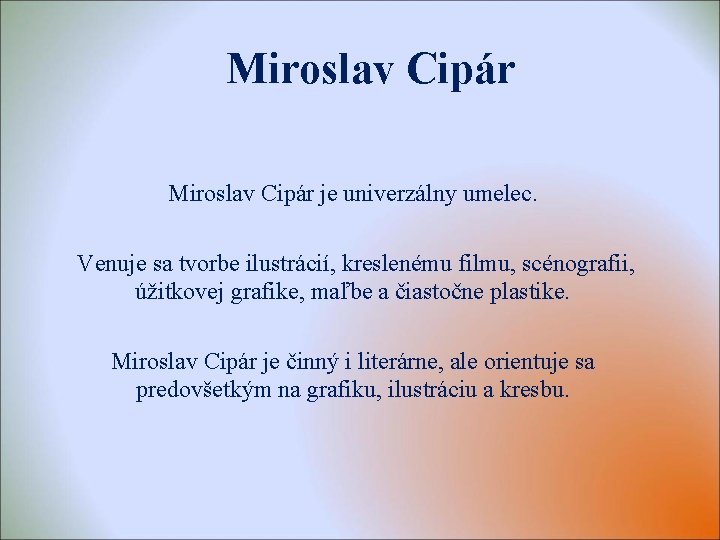 Miroslav Cipár

Miroslav Cipár je univerzálny umelec.

Venuje sa tvorbe ilustrácií, kreslenému filmu, scénografii, úžitkovej grafike, maľbe a čiastočne plastike.

Miroslav Cipár je činný i literárne, ale orientuje sa predovšetkým na grafiku, ilustráciu a kresbu.